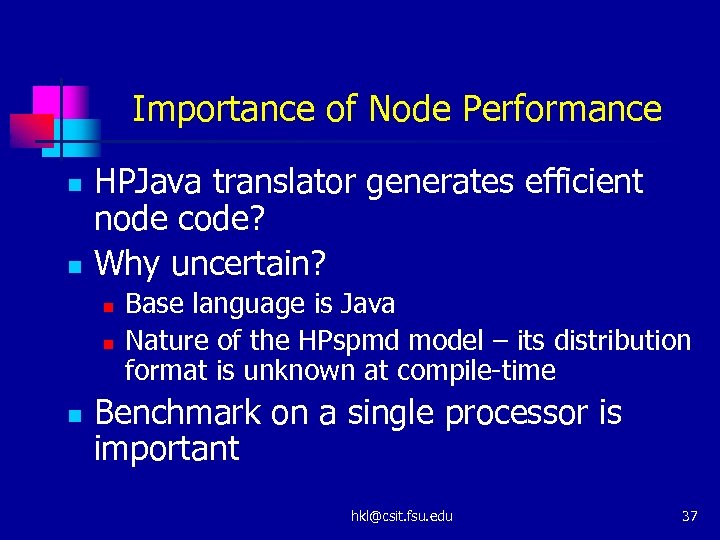 Importance of Node Performance

- HPJava translator generates efficient node code?
- Why uncertain?
  - Base language is Java
  - Nature of the HPspmd model – its distribution format is unknown at compile-time
- Benchmark on a single processor is important

hkl@csit.fsu.edu

37